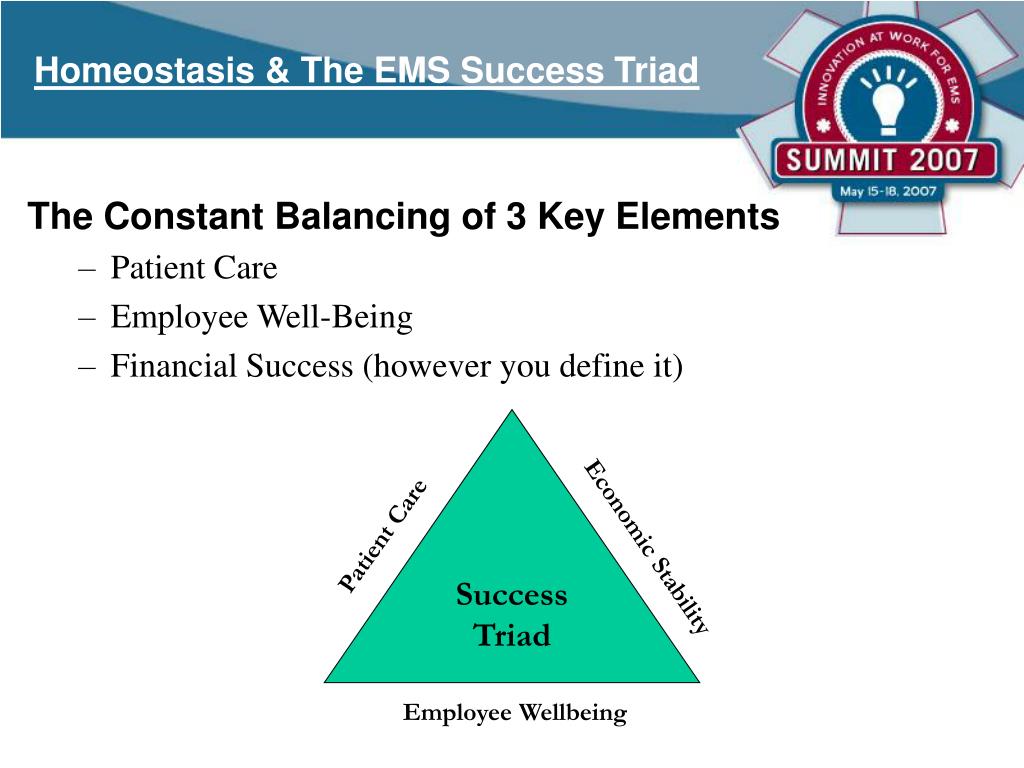 Homeostasis & The EMS Success Triad

INNOVATION AT WORK FOR EMS
SUMMIT 2007
May 15-18, 2007

The Constant Balancing of 3 Key Elements
– Patient Care
– Employee Well-Being
– Financial Success (however you define it)

Patient Care

Economic Stability

Success Triad

Employee Wellbeing